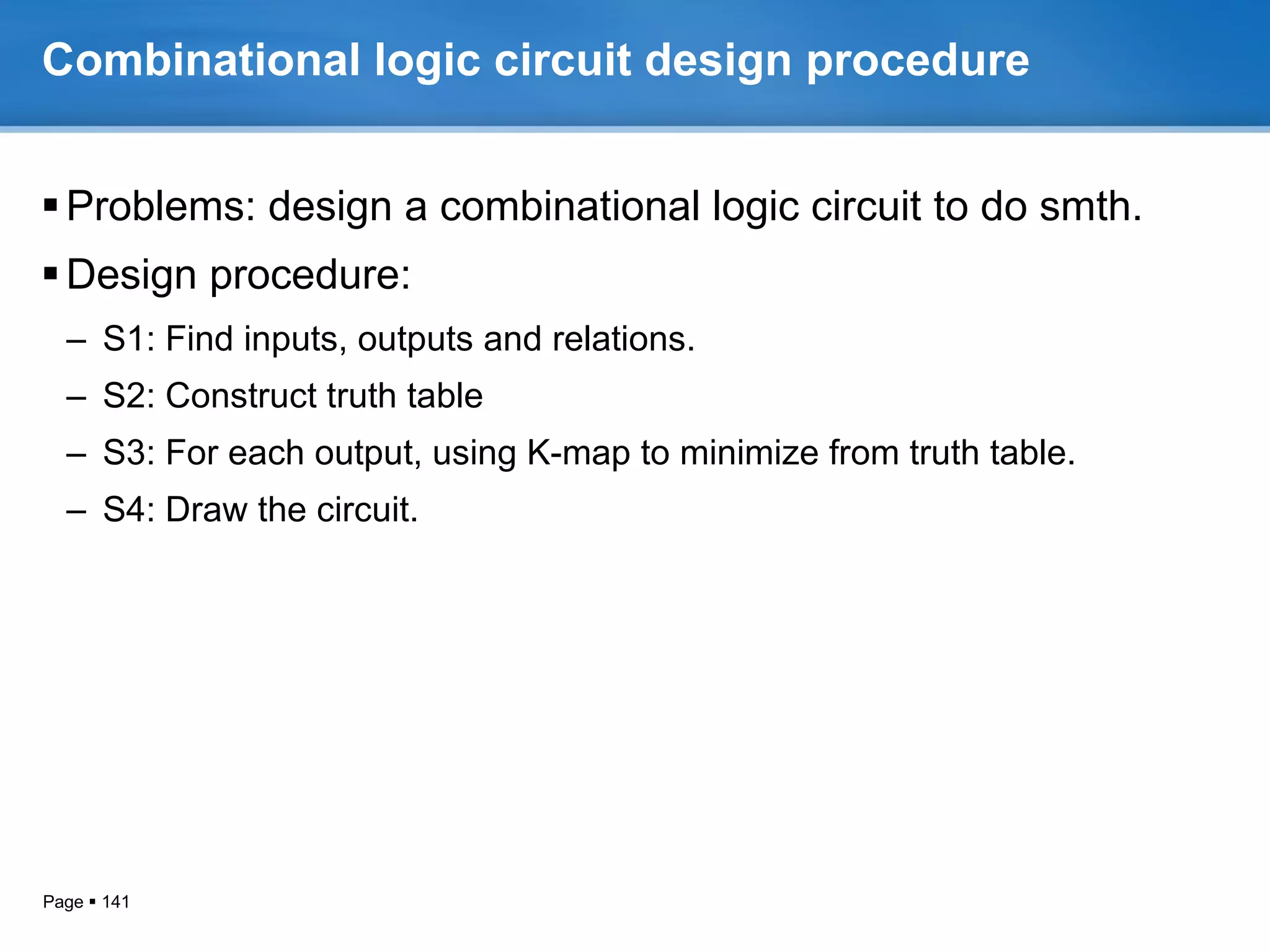 Combinational logic circuit design procedure

▪ Problems: design a combinational logic circuit to do smth.

▪ Design procedure:

– S1: Find inputs, outputs and relations.

– S2: Construct truth table

– S3: For each output, using K-map to minimize from truth table.

– S4: Draw the circuit.

Page ▪ 141